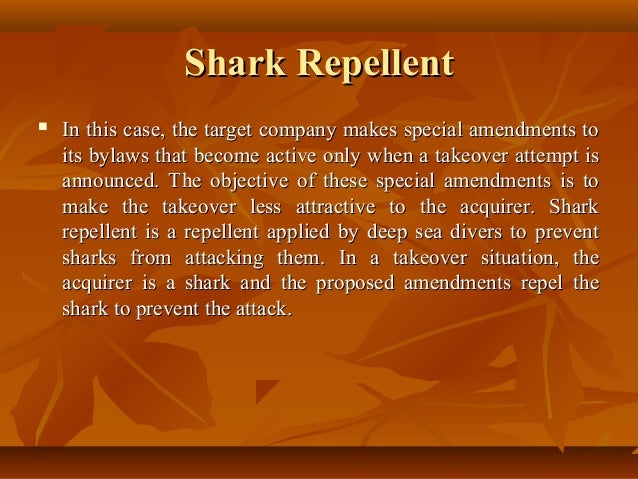 Shark Repellent

▪ In this case, the target company makes special amendments to its bylaws that become active only when a takeover attempt is announced. The objective of these special amendments is to make the takeover less attractive to the acquirer. Shark repellent is a repellent applied by deep sea divers to prevent sharks from attacking them. In a takeover situation, the acquirer is a shark and the proposed amendments repel the shark to prevent the attack.